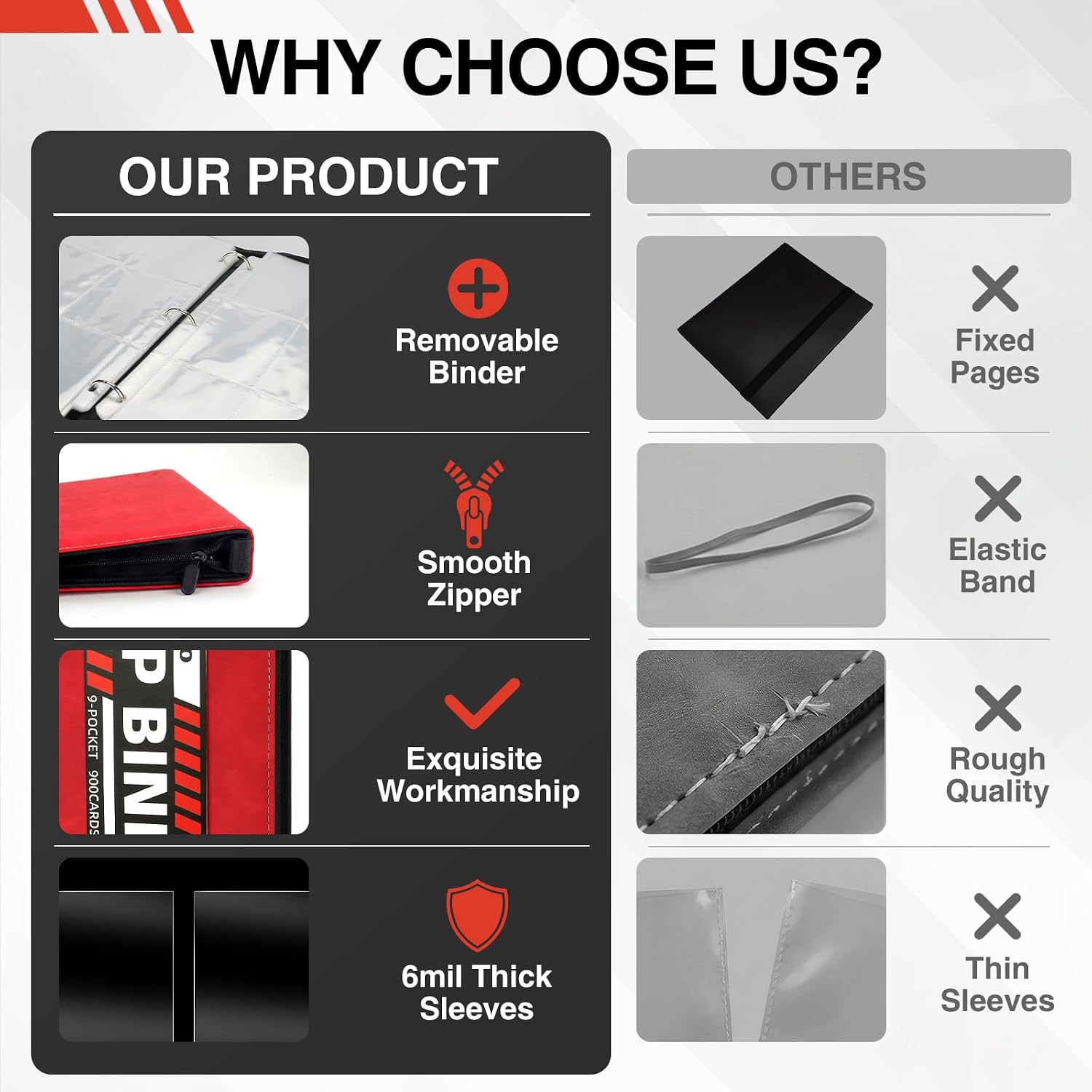 WHY CHOOSE US?

OUR PRODUCT

Removable Binder

Smooth Zipper

P BINI
9-POCKET 900CARDS

Exquisite Workmanship

6mil Thick Sleeves

OTHERS

Fixed Pages

Elastic Band

Rough Quality

Thin Sleeves